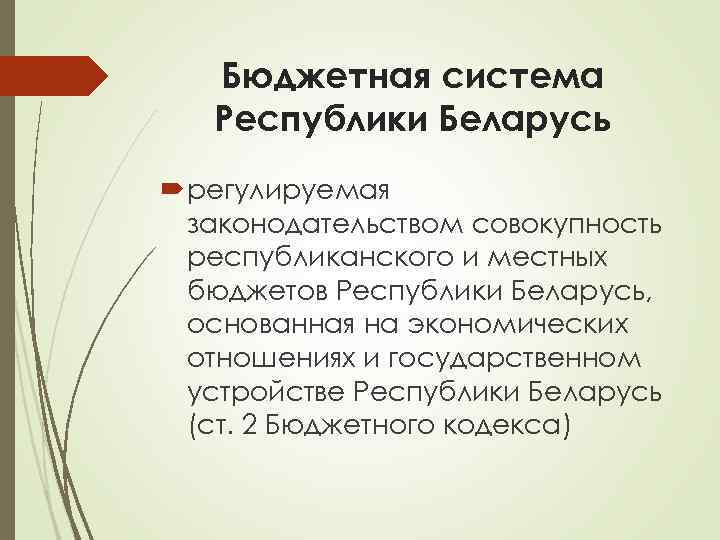 Бюджетная система Республики Беларусь

регулируемая законодательством совокупность республиканского и местных бюджетов Республики Беларусь, основанная на экономических отношениях и государственном устройстве Республики Беларусь (ст. 2 Бюджетного кодекса)